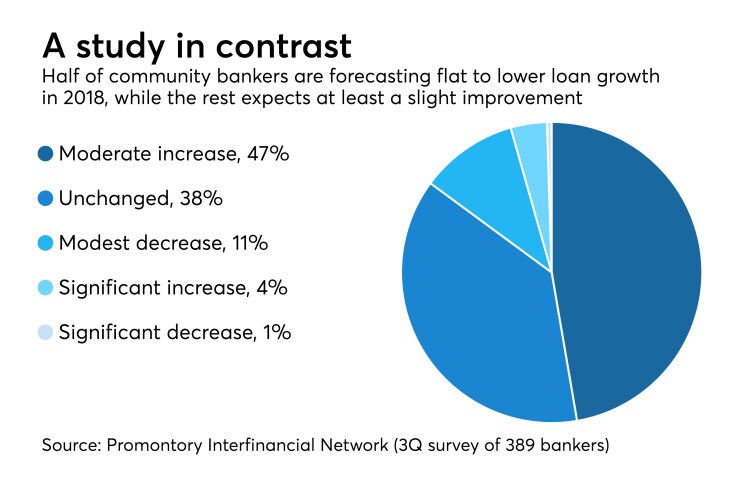 A study in contrast

Half of community bankers are forecasting flat to lower loan growth in 2018, while the rest expects at least a slight improvement

Moderate increase, 47%

Unchanged, 38%

Modest decrease, 11%

Significant increase, 4%

Significant decrease, 1%

Source: Promontory Interfinancial Network (3Q survey of 389 bankers)